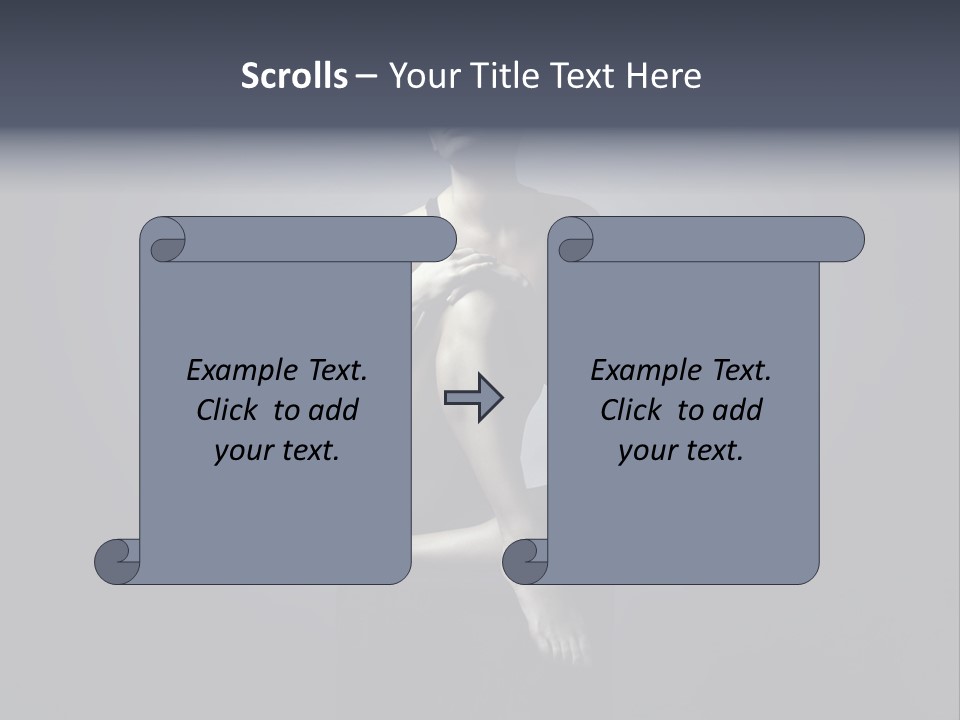 Scrolls – Your Title Text Here

Example Text. Click to add your text.

Example Text. Click to add your text.